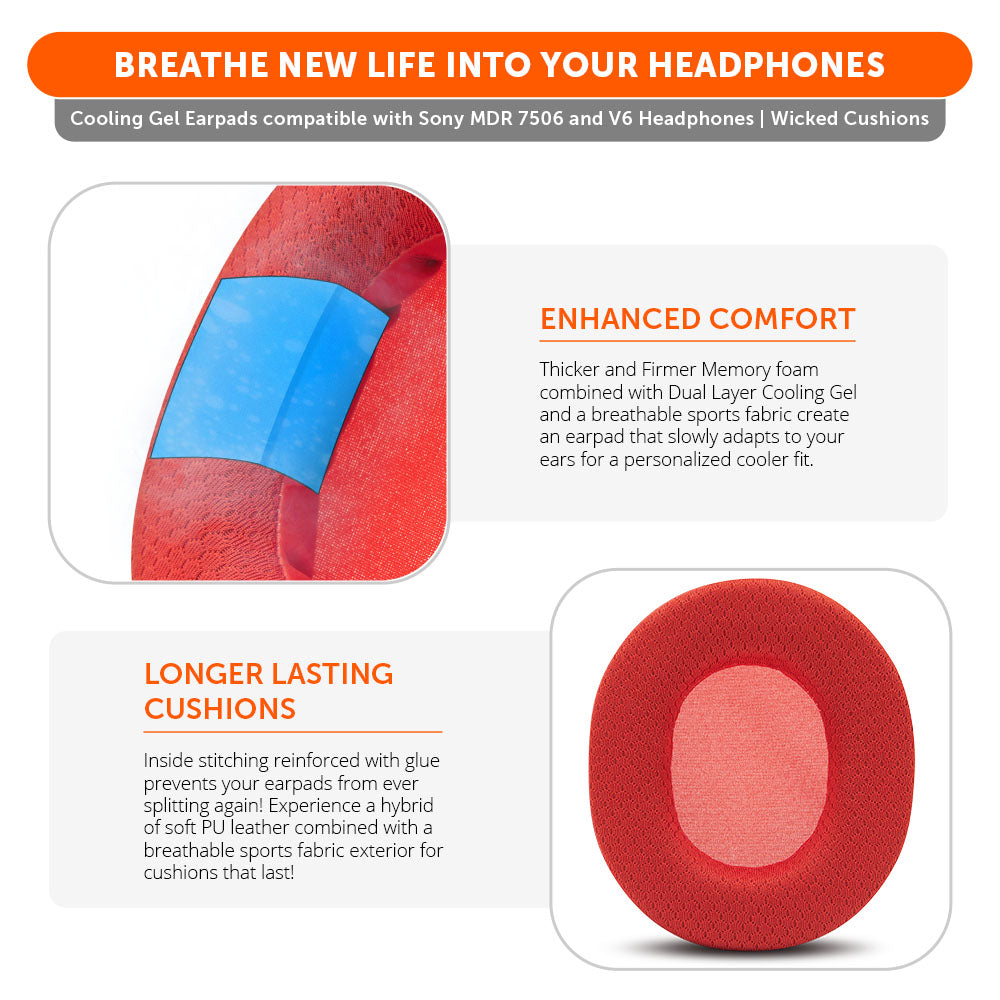 BREATHE NEW LIFE INTO YOUR HEADPHONES

Cooling Gel Earpads compatible with Sony MDR 7506 and V6 Headphones | Wicked Cushions

ENHANCED COMFORT

Thicker and Firmer Memory foam combined with Dual Layer Cooling Gel and a breathable sports fabric create an earpad that slowly adapts to your ears for a personalized cooler fit.

LONGER LASTING CUSHIONS

Inside stitching reinforced with glue prevents your earpads from ever splitting again! Experience a hybrid of soft PU leather combined with a breathable sports fabric exterior for cushions that last!